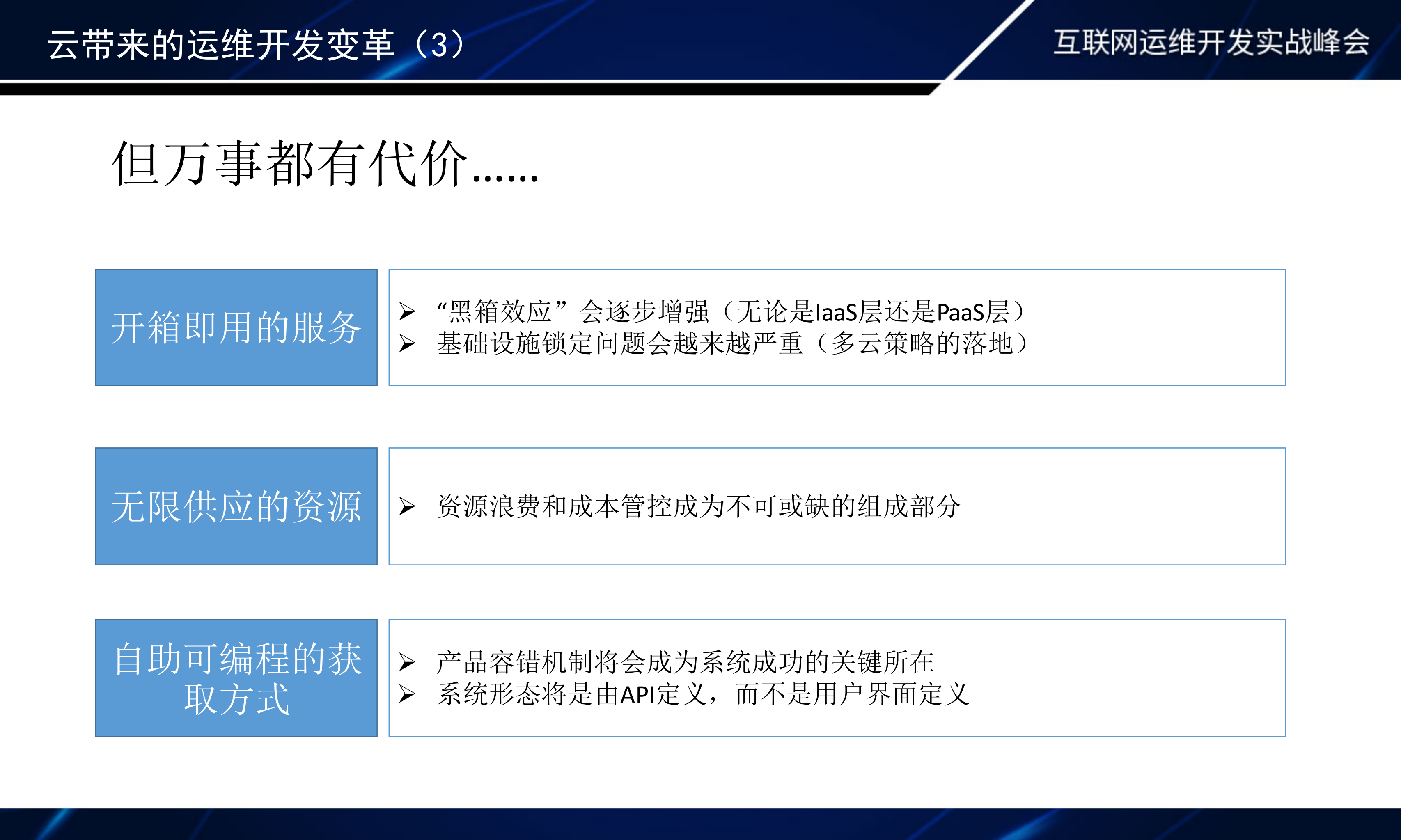 云带来的运维开发变革（3）

互联网运维开发实战峰会

但万事都有代价……

开箱即用的服务

➢ “黑箱效应”会逐步增强（无论是IaaS层还是PaaS层）
➢ 基础设施锁定问题会越来越严重（多云策略的落地）

无限供应的资源

➢ 资源浪费和成本管控成为不可或缺的组成部分

自助可编程的获取方式

➢ 产品容错机制将会成为系统成功的关键所在
➢ 系统形态将是由API定义，而不是用户界面定义